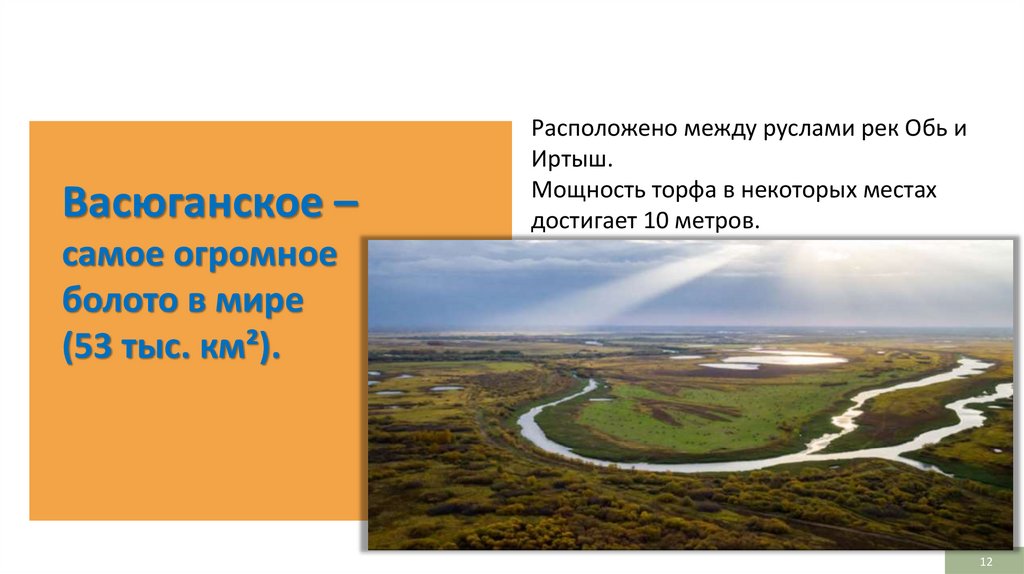 Васюганское – самое огромное болото в мире (53 тыс. км²).

Расположено между руслами рек Обь и Иртыш.
Мощность торфа в некоторых местах достигает 10 метров.

12